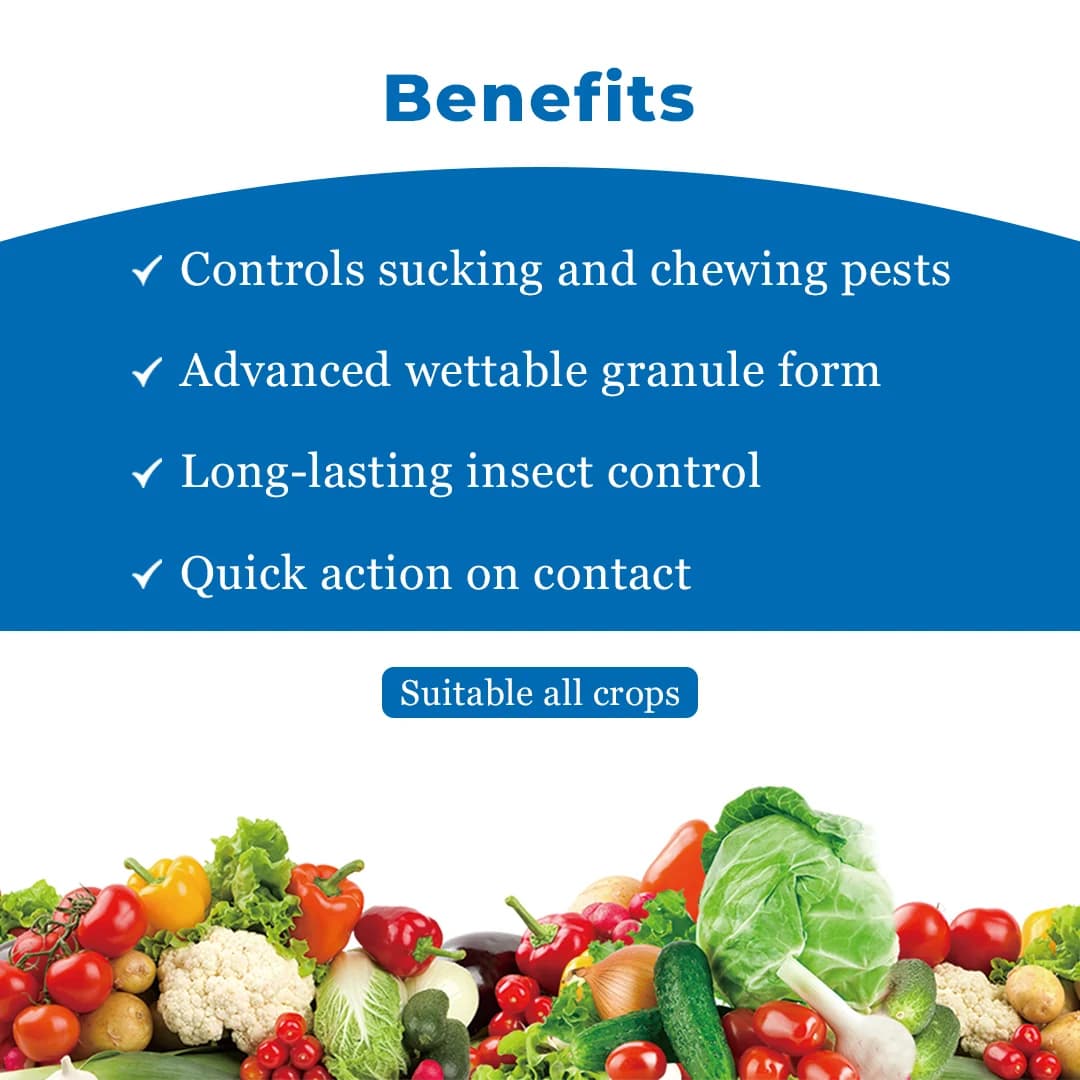 Benefits

✓ Controls sucking and chewing pests

✓ Advanced wettable granule form

✓ Long-lasting insect control

✓ Quick action on contact

Suitable all crops